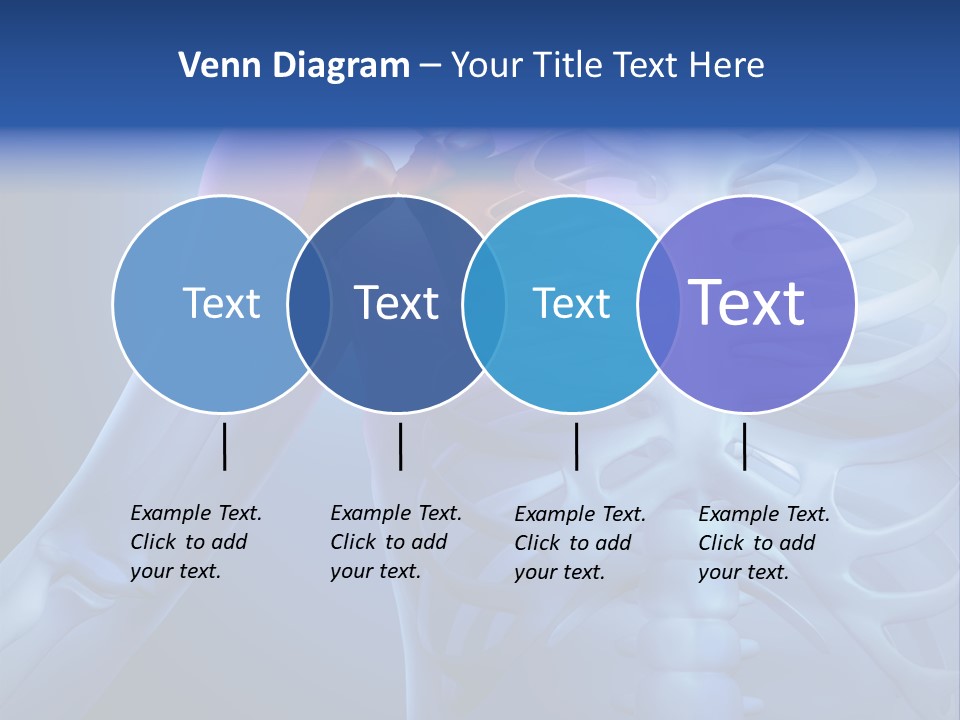 Venn Diagram – Your Title Text Here

Text

Text

Text

Text

Example Text. Click to add your text.

Example Text. Click to add your text.

Example Text. Click to add your text.

Example Text. Click to add your text.